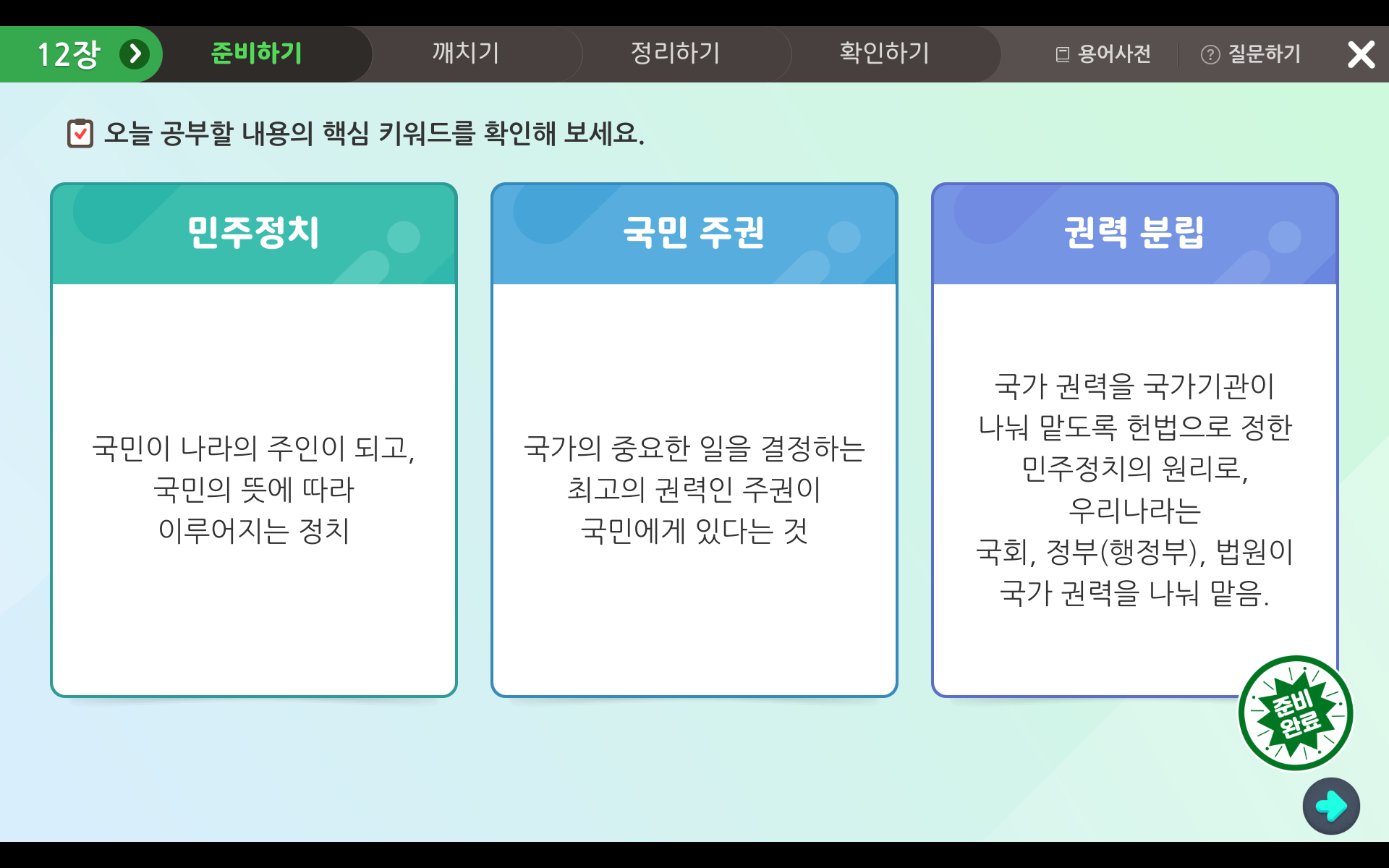 12장 준비하기 깨치기 정리하기 확인하기 용어사전 질문하기

오늘 공부할 내용의 핵심 키워드를 확인해 보세요.

민주정치

국민이 나라의 주인이 되고, 국민의 뜻에 따라 이루어지는 정치

국민 주권

국가의 중요한 일을 결정하는 최고의 권력인 주권이 국민에게 있다는 것

권력 분립

국가 권력을 국가기관이 나눠 맡도록 헌법으로 정한 민주정치의 원리로, 우리나라는 국회, 정부(행정부), 법원이 국가 권력을 나눠 맡음.

준비 완료